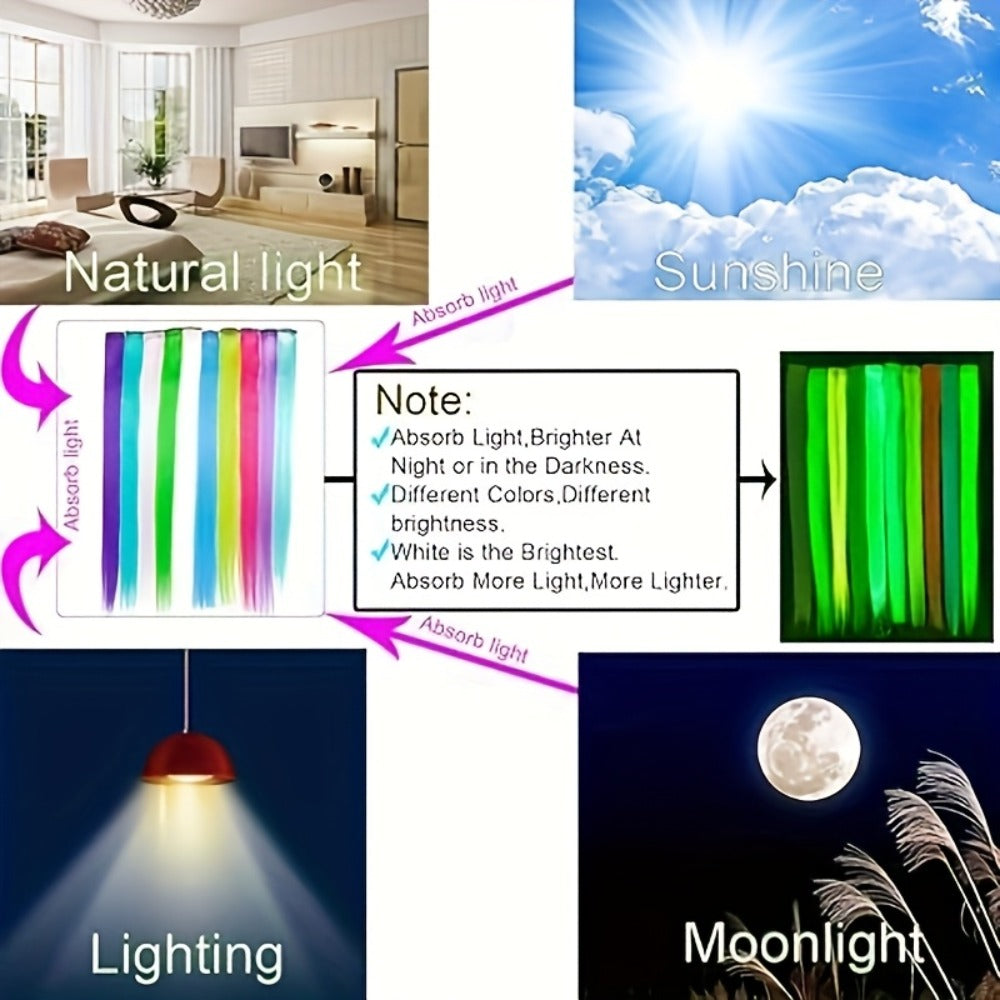 Natural light

Sunshine

Absorb light

Absorb light

Note:
✓Absorb Light,Brighter At Night or in the Darkness.
✓Different Colors,Different brightness.
✓White is the Brightest. Absorb More Light,More Lighter.

Absorb light

Lighting

Moonlight